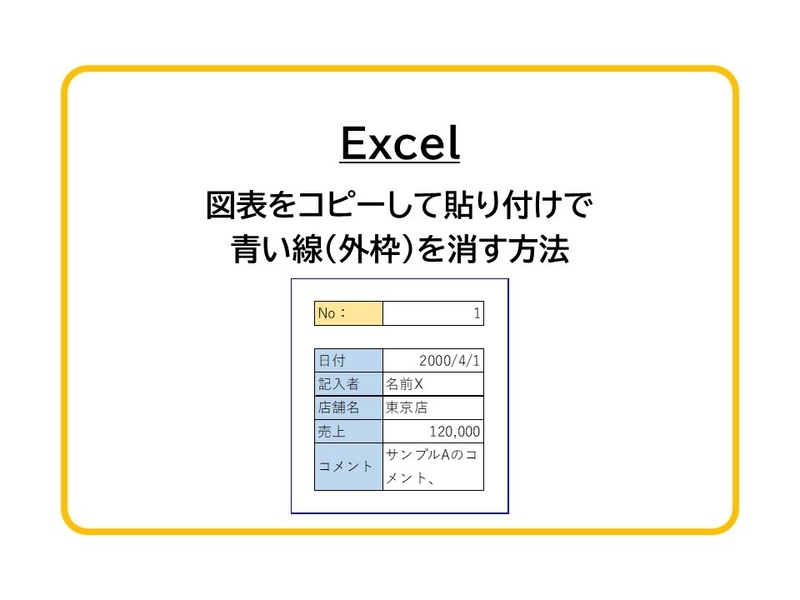 Excel

図表をコピーして貼り付けで
青い線(外枠)を消す方法

| No： | 1 |
|---|---|

| 日付 | 2000/4/1 |
|---|---|
| 記入者 | 名前X |
| 店舗名 | 東京店 |
| 売上 | 120,000 |
| コメント | サンプルAのコメント、 |